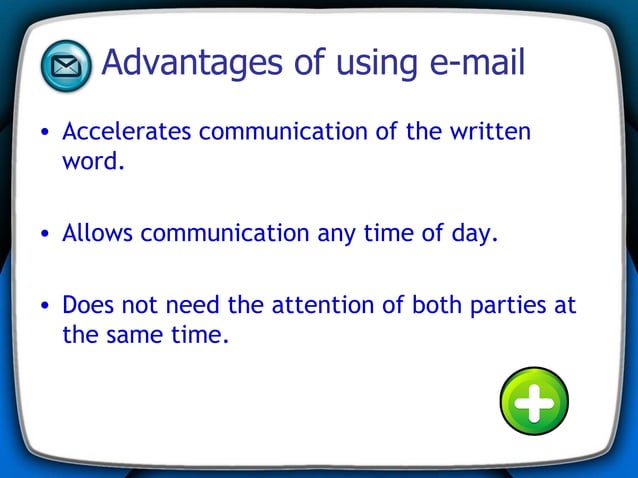 Advantages of using e-mail

• Accelerates communication of the written word.

• Allows communication any time of day.

• Does not need the attention of both parties at the same time.